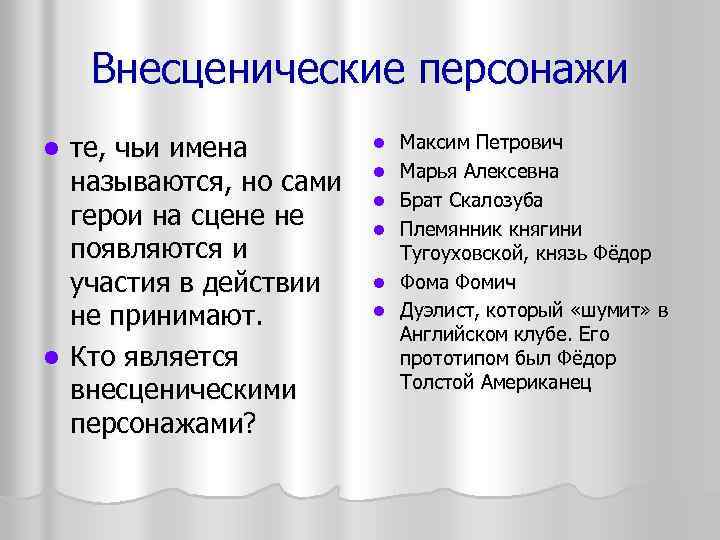 Внесценические персонажи

- те, чьи имена называются, но сами герои на сцене не появляются и участия в действии не принимают.
- Кто является внесценическими персонажами?

- Максим Петрович
- Марья Алексевна
- Брат Скалозуба
- Племянник княгини Тугоуховской, князь Фёдор
- Фома Фомич
- Дуэлист, который «шумит» в Английском клубе. Его прототипом был Фёдор Толстой Американец